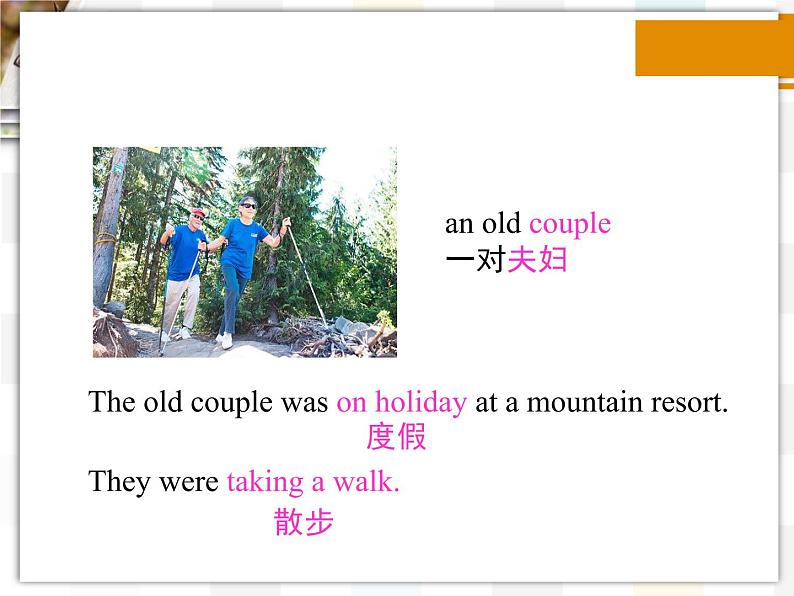 an old couple
一对夫妇

The old couple was on holiday at a mountain resort.
度假

They were taking a walk.
散步